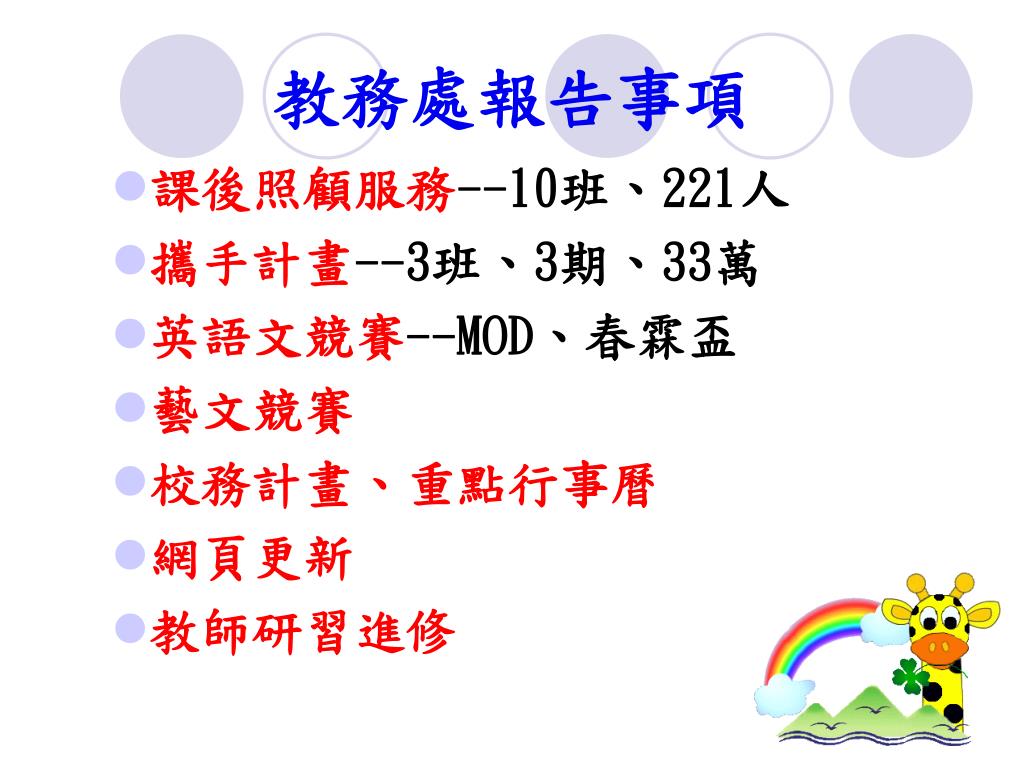 教務處報告事項

課後照顧服務--10班、221人

攜手計畫--3班、3期、33萬

英語文競賽--MOD、春霖盃

藝文競賽

校務計畫、重點行事曆

網頁更新

教師研習進修